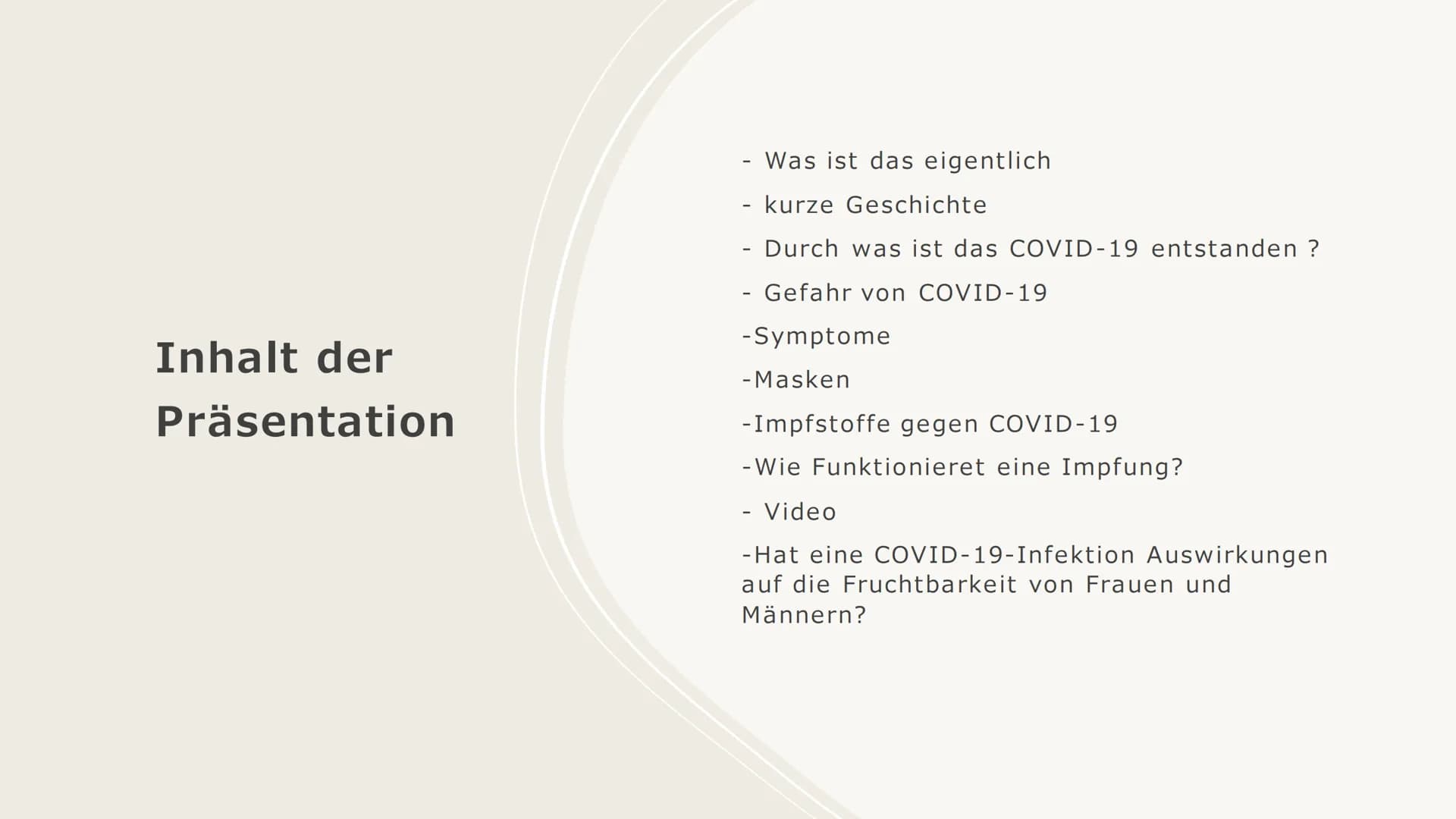 Inhalt der Präsentation

- Was ist das eigentlich

- kurze Geschichte

- Durch was ist das COVID-19 entstanden ?

- Gefahr von COVID-19

-Symptome

-Masken

-Impfstoffe gegen COVID-19

-Wie Funktionieret eine Impfung?

- Video

-Hat eine COVID-19-Infektion Auswirkungen auf die Fruchtbarkeit von Frauen und Männern?